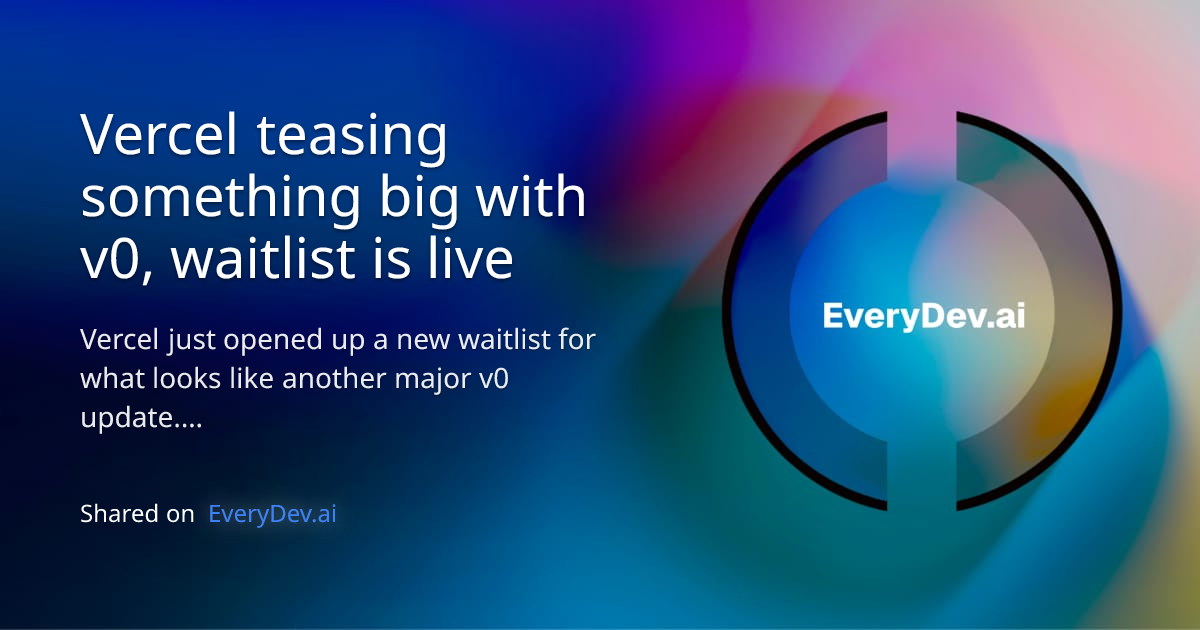 Vercel teasing something big with v0, waitlist is live

Vercel just opened up a new waitlist for what looks like another major v0 update....

Shared on EveryDev.ai

EveryDev.ai